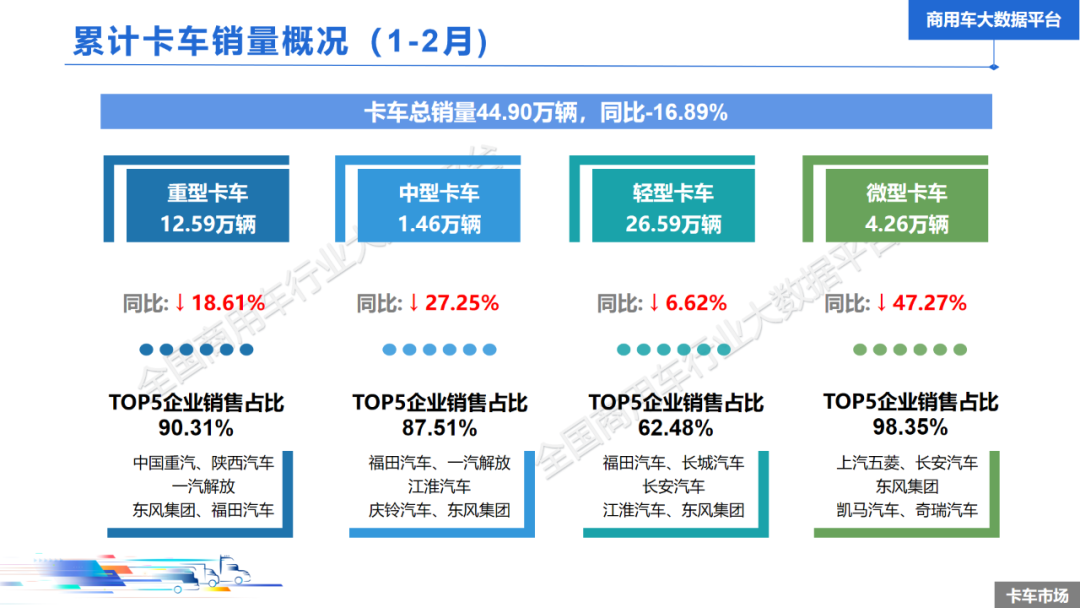 累计卡车销量概况（1-2月）

商用车大数据平台

卡车总销量44.90万辆，同比-16.89%

重型卡车
12.59万辆

同比: ↓ 18.61%

TOP5企业销售占比
90.31%

中国重汽、陕西汽车
一汽解放
东风集团、福田汽车

中型卡车
1.46万辆

同比: ↓ 27.25%

TOP5企业销售占比
87.51%

福田汽车、一汽解放
江淮汽车
庆铃汽车、东风集团

轻型卡车
26.59万辆

同比: ↓ 6.62%

TOP5企业销售占比
62.48%

福田汽车、长城汽车
长安汽车
江淮汽车、东风集团

微型卡车
4.26万辆

同比: ↓ 47.27%

TOP5企业销售占比
98.35%

上汽五菱、长安汽车
东风集团
凯马汽车、奇瑞汽车

全国商用车行业大数据平台

全国商用车行业大数据平台

卡车市场